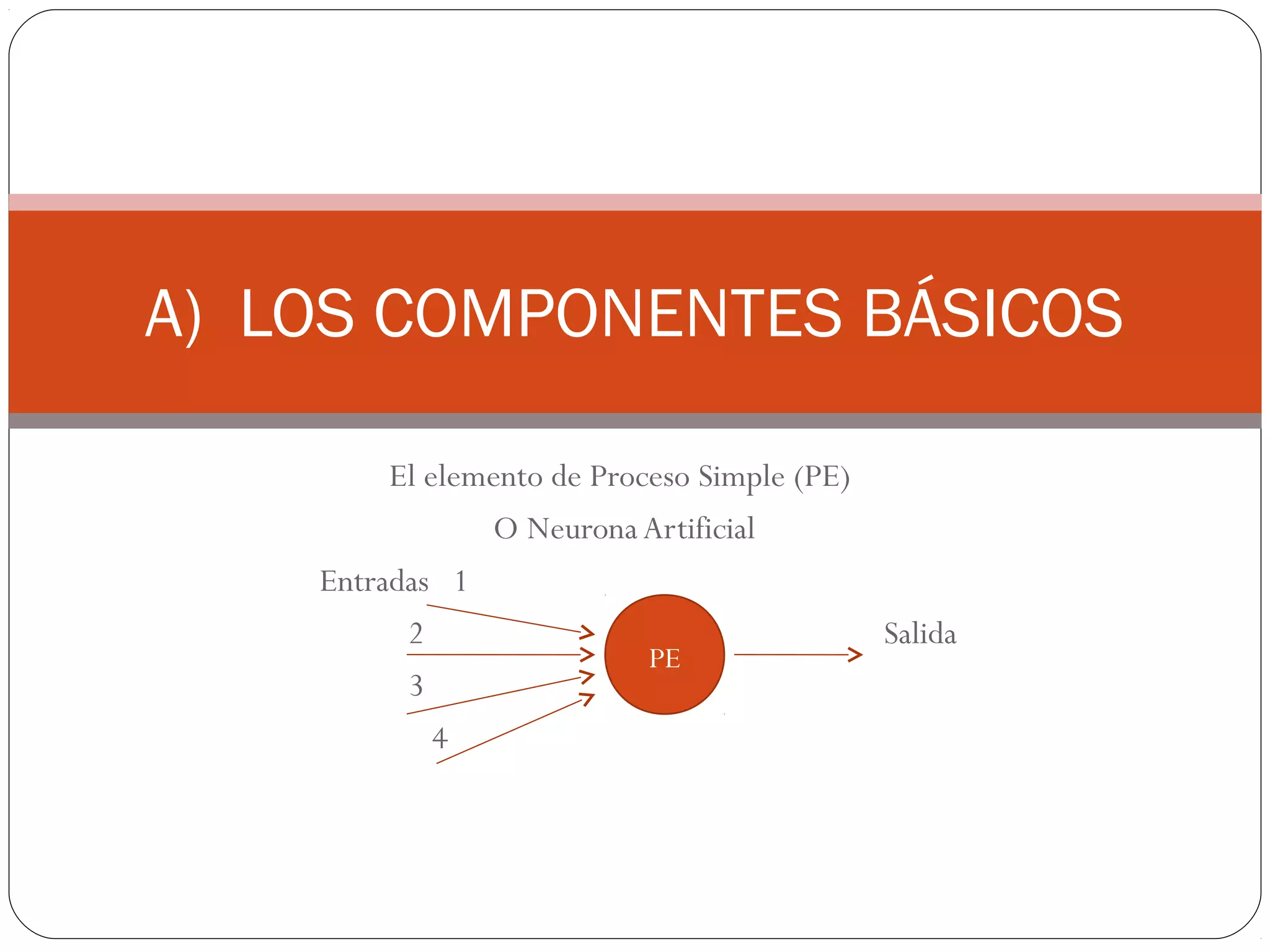 A) LOS COMPONENTES BÁSICOS

El elemento de Proceso Simple (PE)

O Neurona Artificial

Entradas 1

2

3

4

PE

Salida